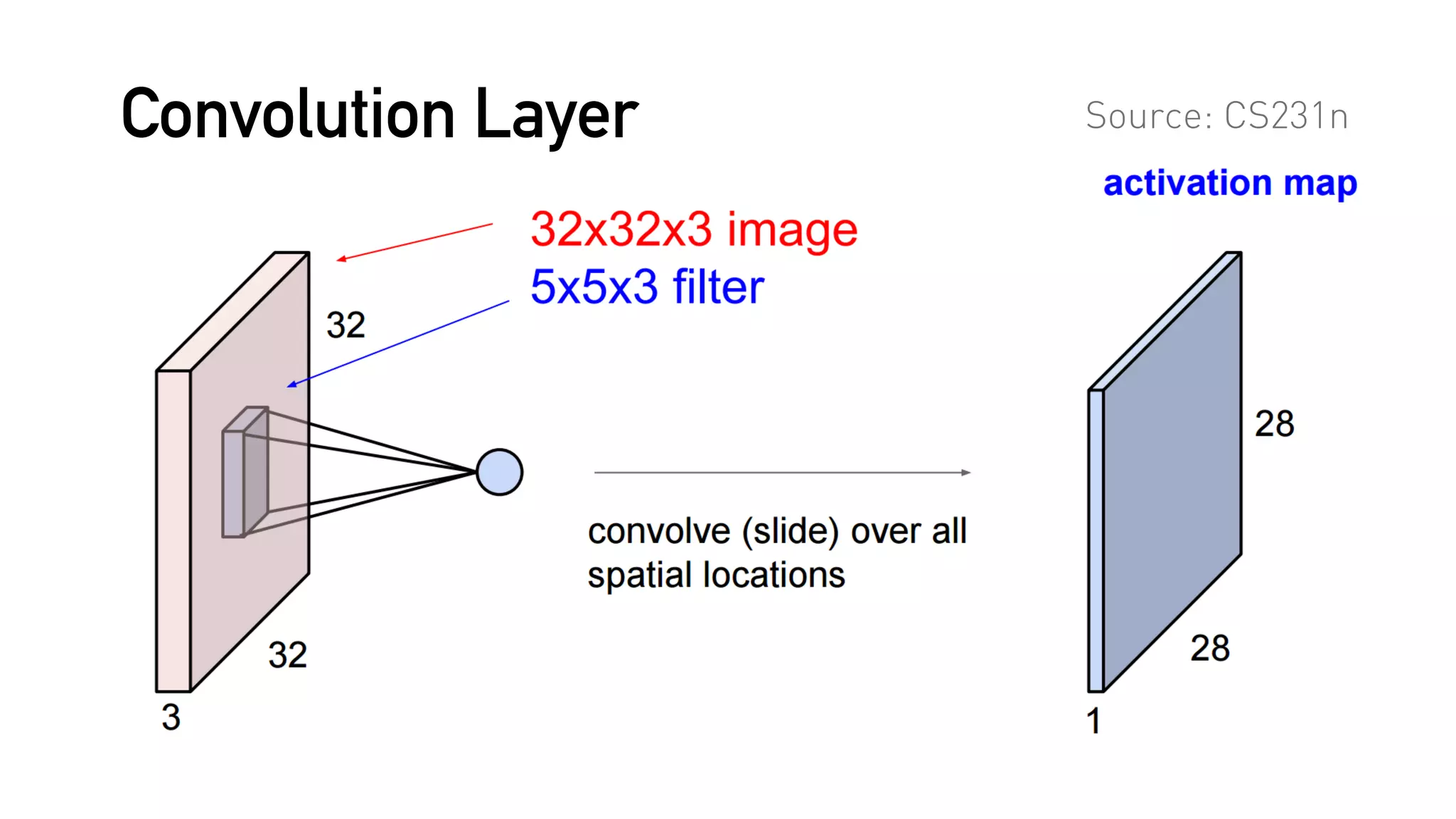 Convolution Layer

Source: CS231n

activation map

32x32x3 image

5x5x3 filter

32

32

3

convolve (slide) over all spatial locations

28

28

1